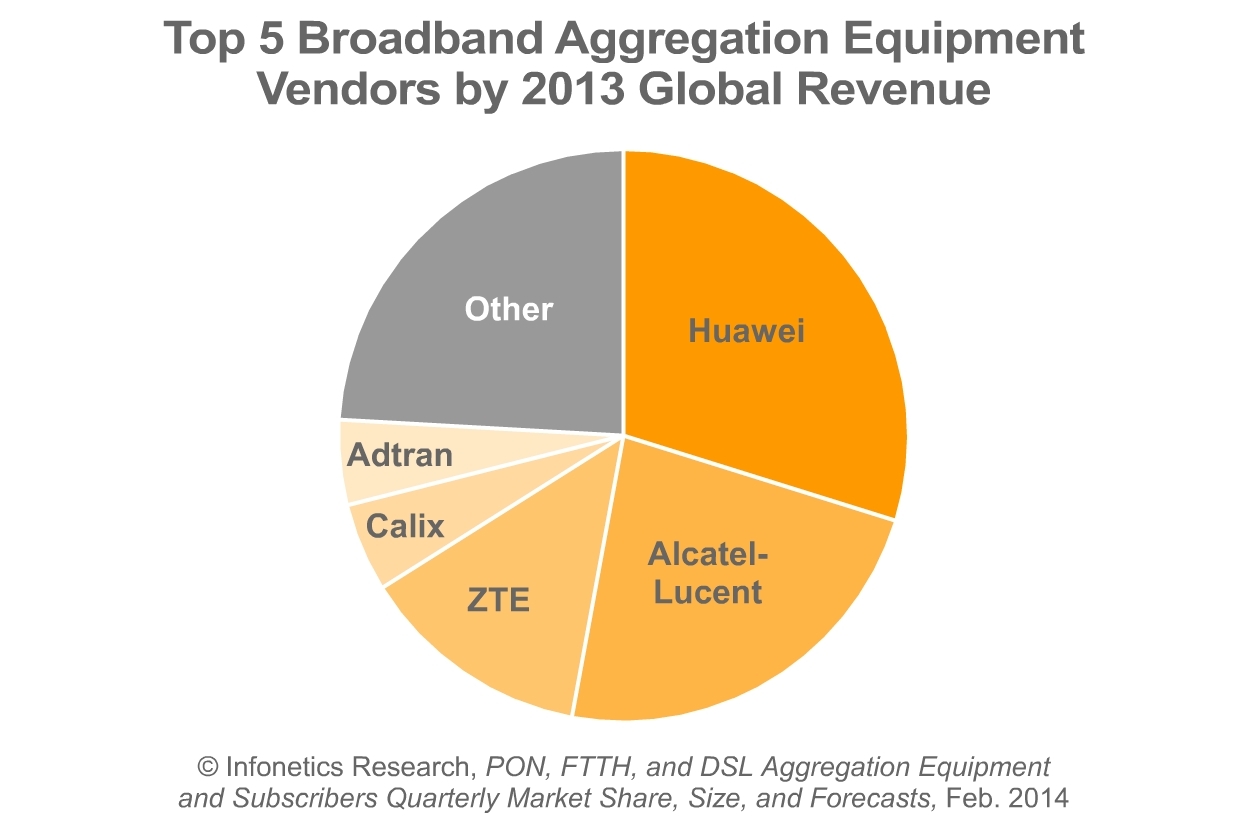 Top 5 Broadband Aggregation Equipment Vendors by 2013 Global Revenue

Other

Huawei

Adtran

Calix

ZTE

Alcatel-Lucent

© Infonetics Research, PON, FTTH, and DSL Aggregation Equipment and Subscribers Quarterly Market Share, Size, and Forecasts, Feb. 2014